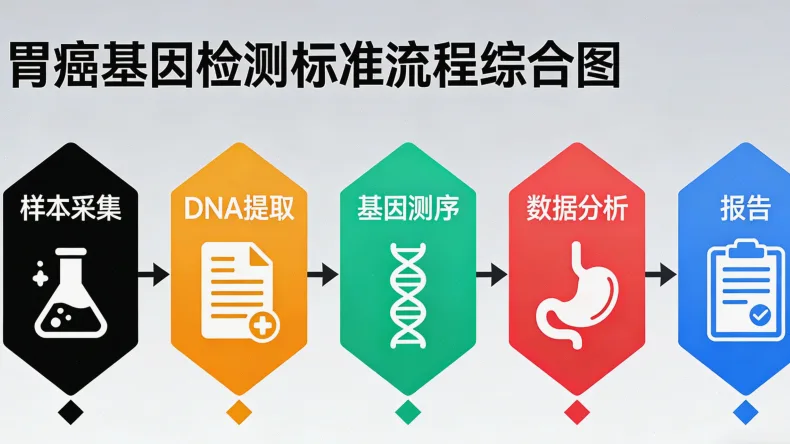 胃癌基因检测标准流程综合图

样本采集

DNA提取

基因测序

数据分析

报告